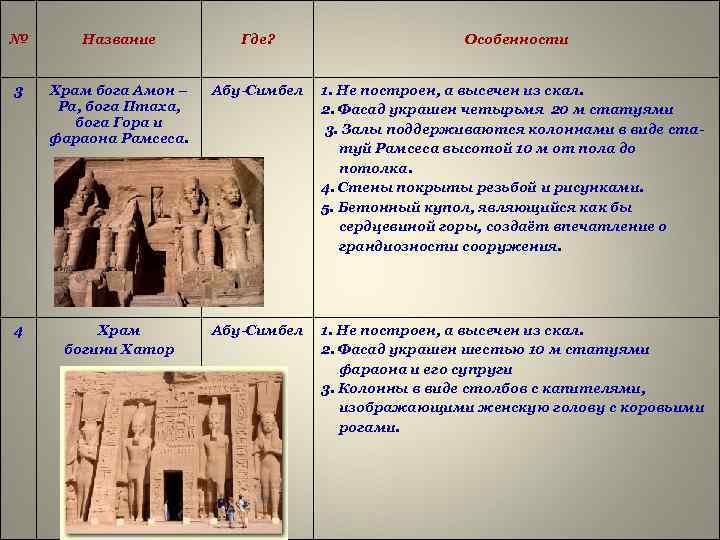 | № | Название | Где? | Особенности |
|---|---|---|---|
| 3 | Храм бога Амон – Ра, бога Птаха, бога Гора и фараона Рамсеса. | Абу-Симбел | 1. Не построен, а высечен из скал. 2. Фасад украшен четырьмя 20 м статуями 3. Залы поддерживаются колоннами в виде статуй Рамсеса высотой 10 м от пола до потолка. 4. Стены покрыты резьбой и рисунками. 5. Бетонный купол, являющийся как бы сердцевиной горы, создаёт впечатление о грандиозности сооружения. |
| 4 | Храм богини Хатор | Абу-Симбел | 1. Не построен, а высечен из скал. 2. Фасад украшен шестью 10 м статуями фараона и его супруги 3. Колонны в виде столбов с капителями, изображающими женскую голову с коровьими рогами. |